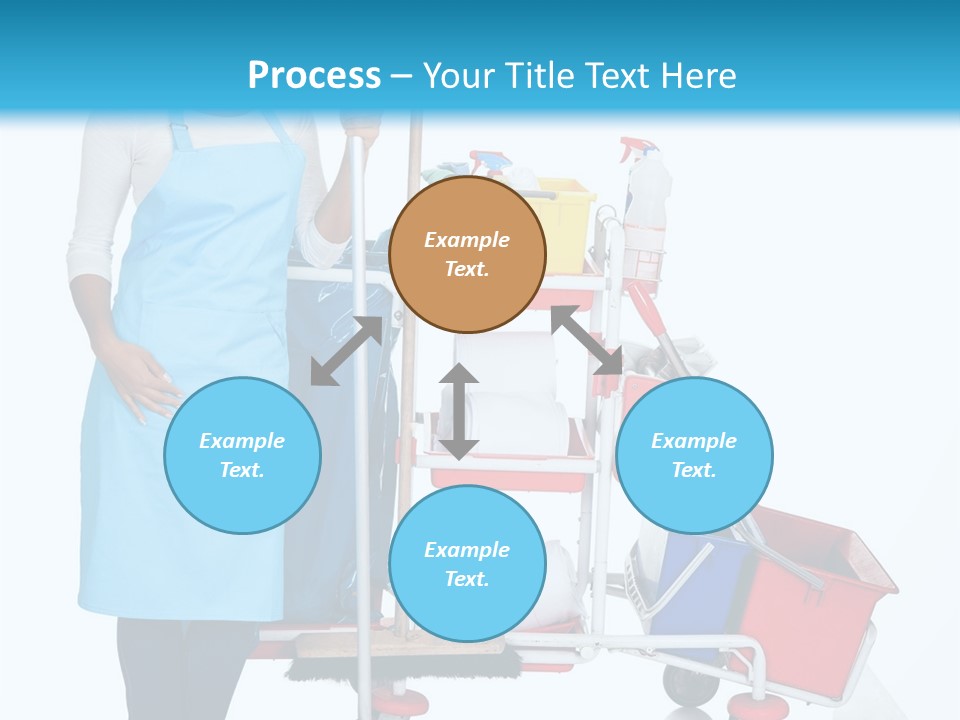 Process – Your Title Text Here

Example Text.

Example Text.

Example Text.

Example Text.